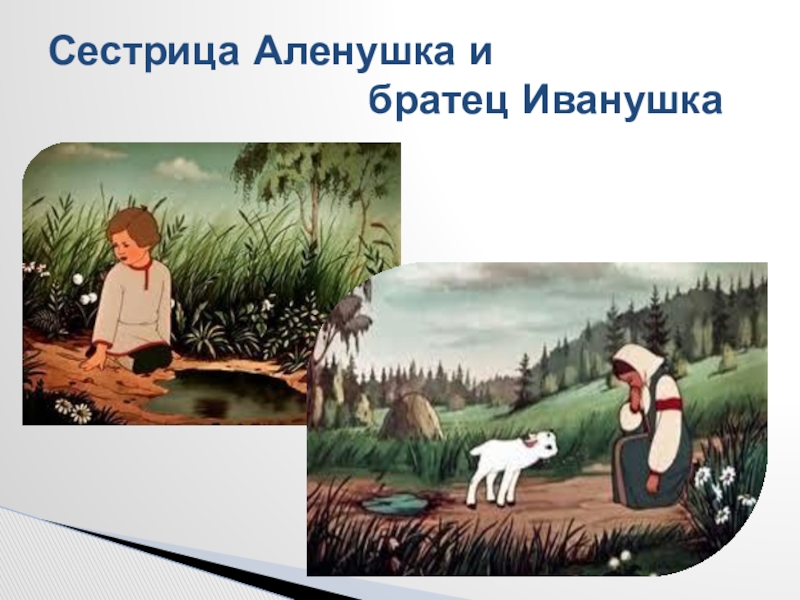 Сестрица Аленушка и
братец Иванушка